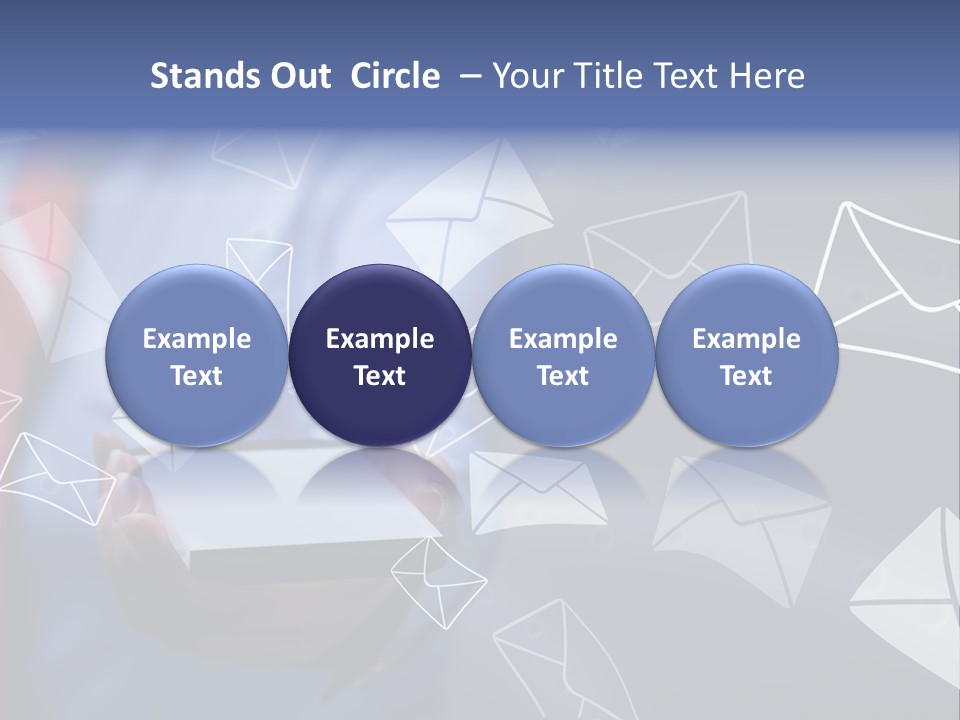 Stands Out Circle – Your Title Text Here

Example Text

Example Text

Example Text

Example Text